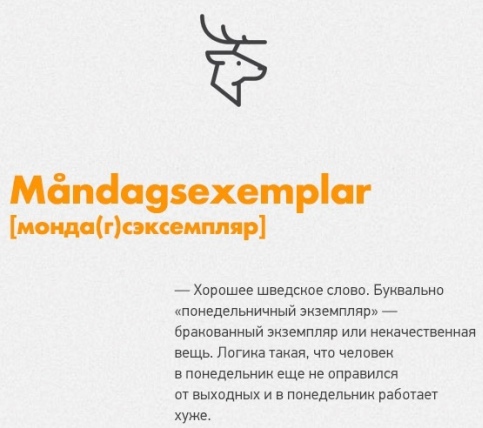 Måndagsexemplar
[монда(г)сэксемпляр]

— Хорошее шведское слово. Буквально «понедельничный экземпляр» — бракованный экземпляр или некачественная вещь. Логика такая, что человек в понедельник еще не оправился от выходных и в понедельник работает хуже.